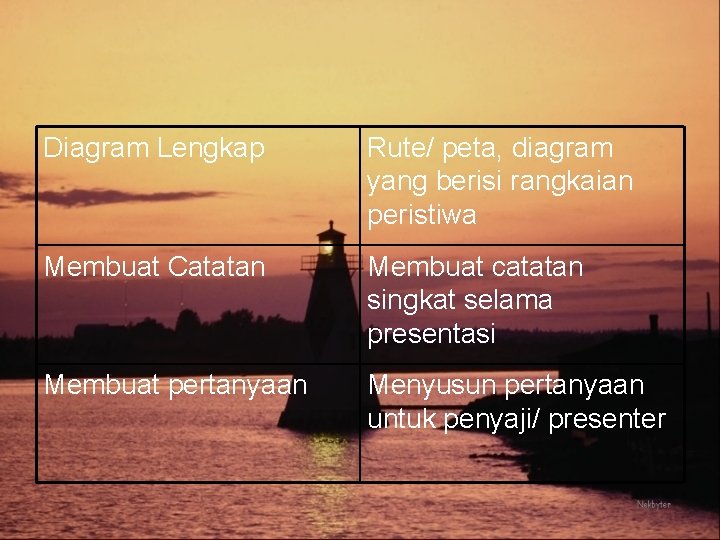 | Diagram Lengkap | Rute/ peta, diagram yang berisi rangkaian peristiwa |
|---|---|
| Membuat Catatan | Membuat catatan singkat selama presentasi |
| Membuat pertanyaan | Menyusun pertanyaan untuk penyaji/ presenter |

Nekbyter